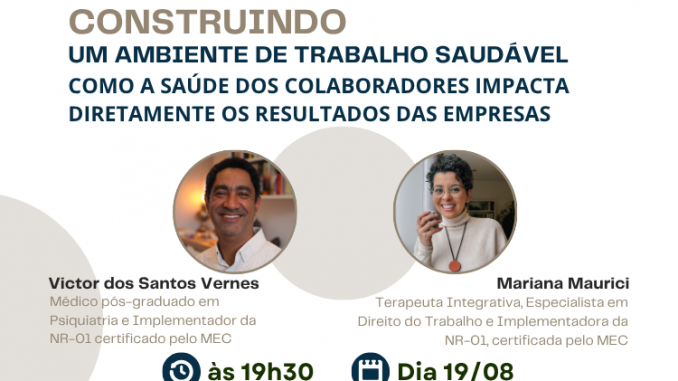 CONSTRUINDO
UM AMBIENTE DE TRABALHO SAUDÁVEL
COMO A SAÚDE DOS COLABORADORES IMPACTA DIRETAMENTE OS RESULTADOS DAS EMPRESAS

Victor dos Santos Vernes
Médico pós-graduado em Psiquiatria e Implementador da NR-01 certificado pelo MEC

Mariana Maurici
Terapeuta Integrativa, Especialista em Direito do Trabalho e Implementadora da NR-01, certificada pelo MEC

às 19h30

Dia 19/08